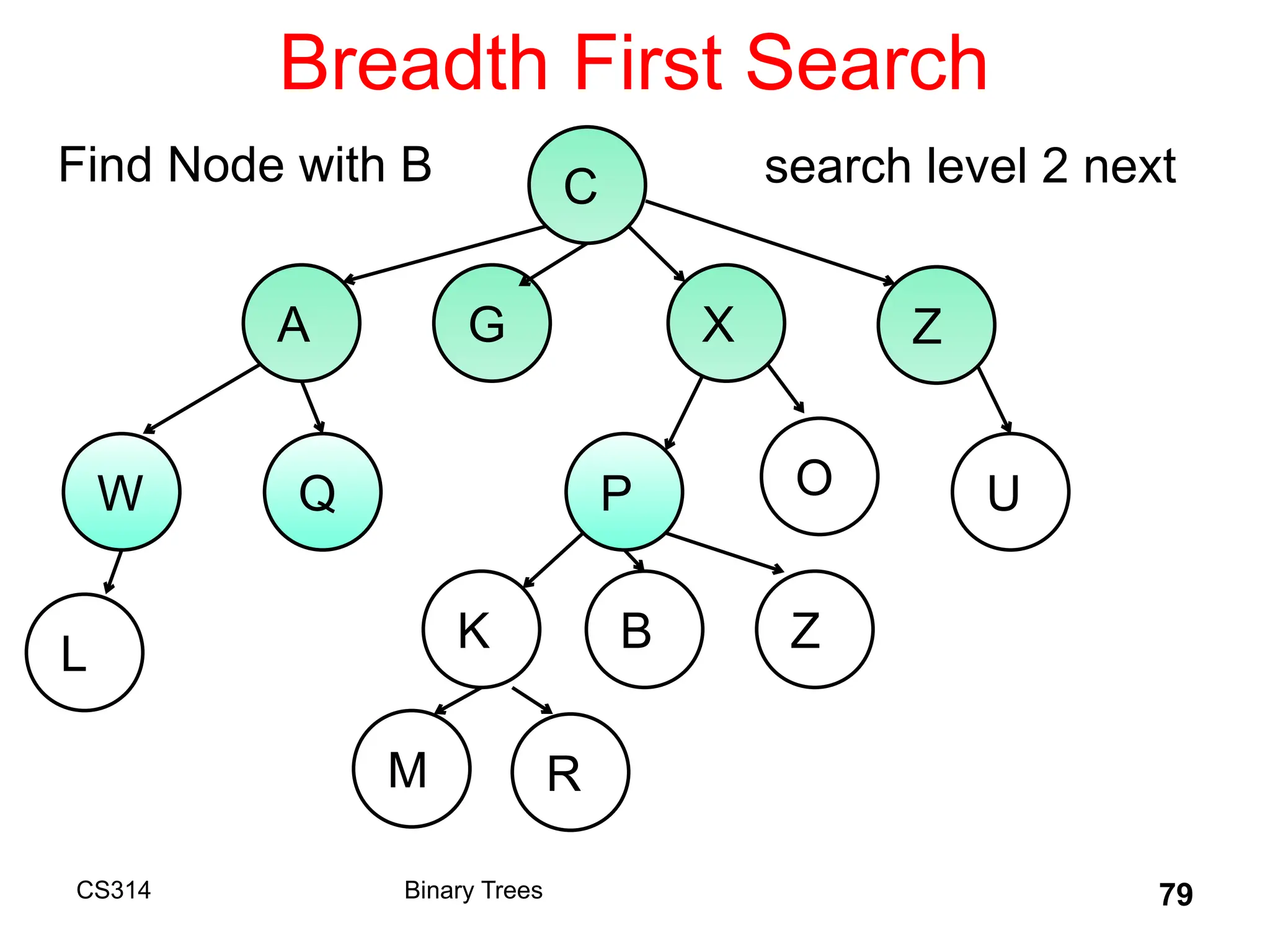 Breadth First Search

Find Node with B

search level 2 next

C

A G X Z

W Q P O U

L K B Z

M R

CS314

Binary Trees

79